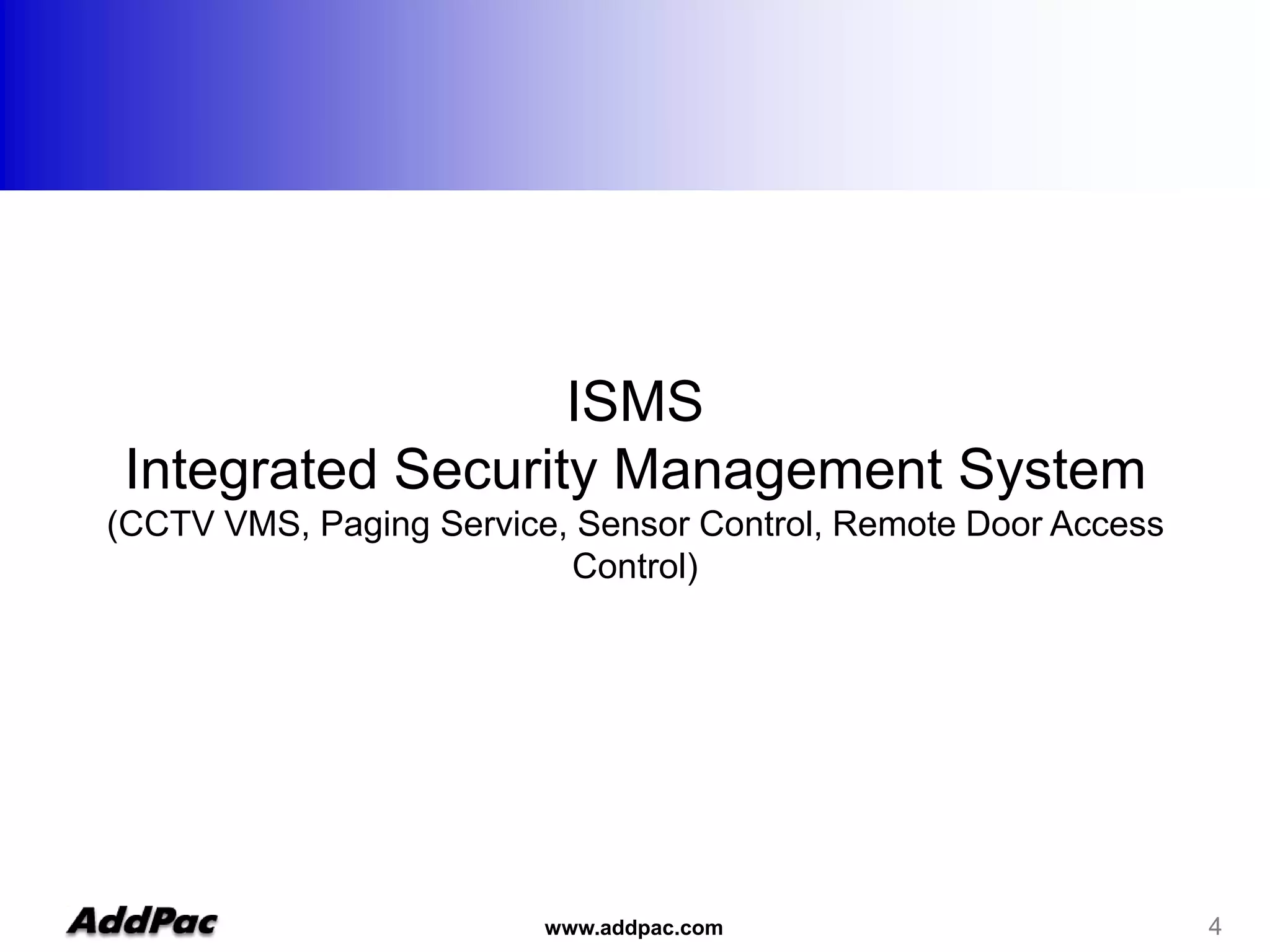 ISMS
Integrated Security Management System
(CCTV VMS, Paging Service, Sensor Control, Remote Door Access Control)

AddPac
www.addpac.com
4